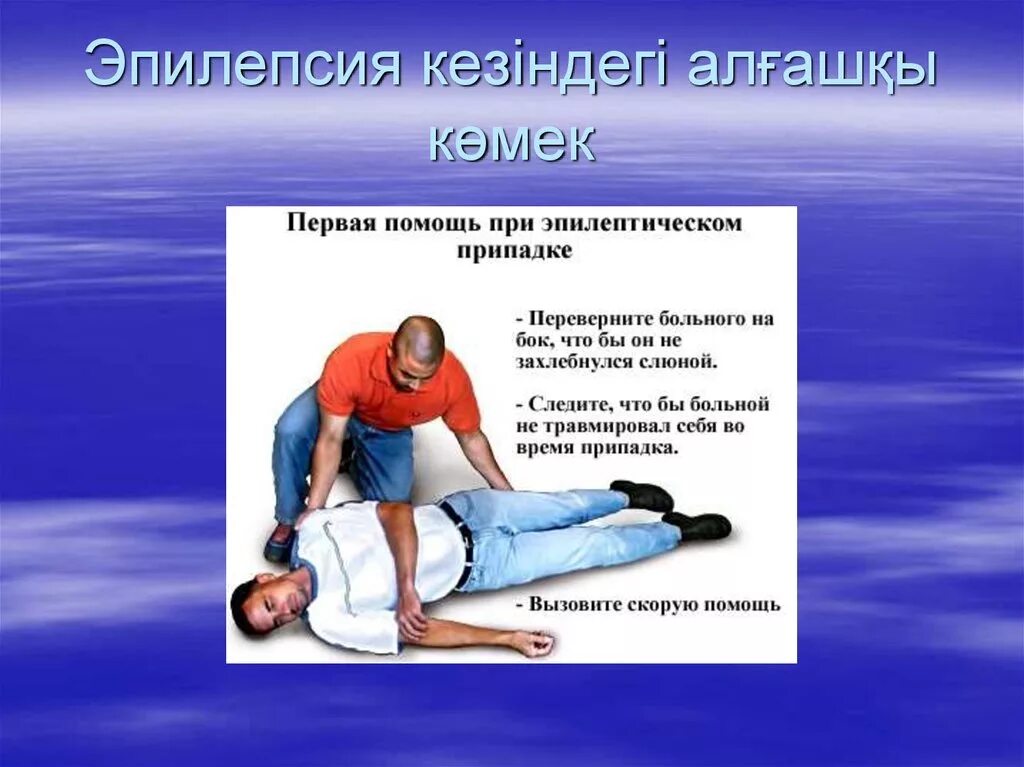 Эпилепсия кезіндегі алғашқы көмек

Первая помощь при эпилептическом припадке

- Переверните больного на бок, что бы он не захлебнулся слюной.

- Следите, что бы больной не травмировал себя во время припадка.

- Вызовите скорую помощь